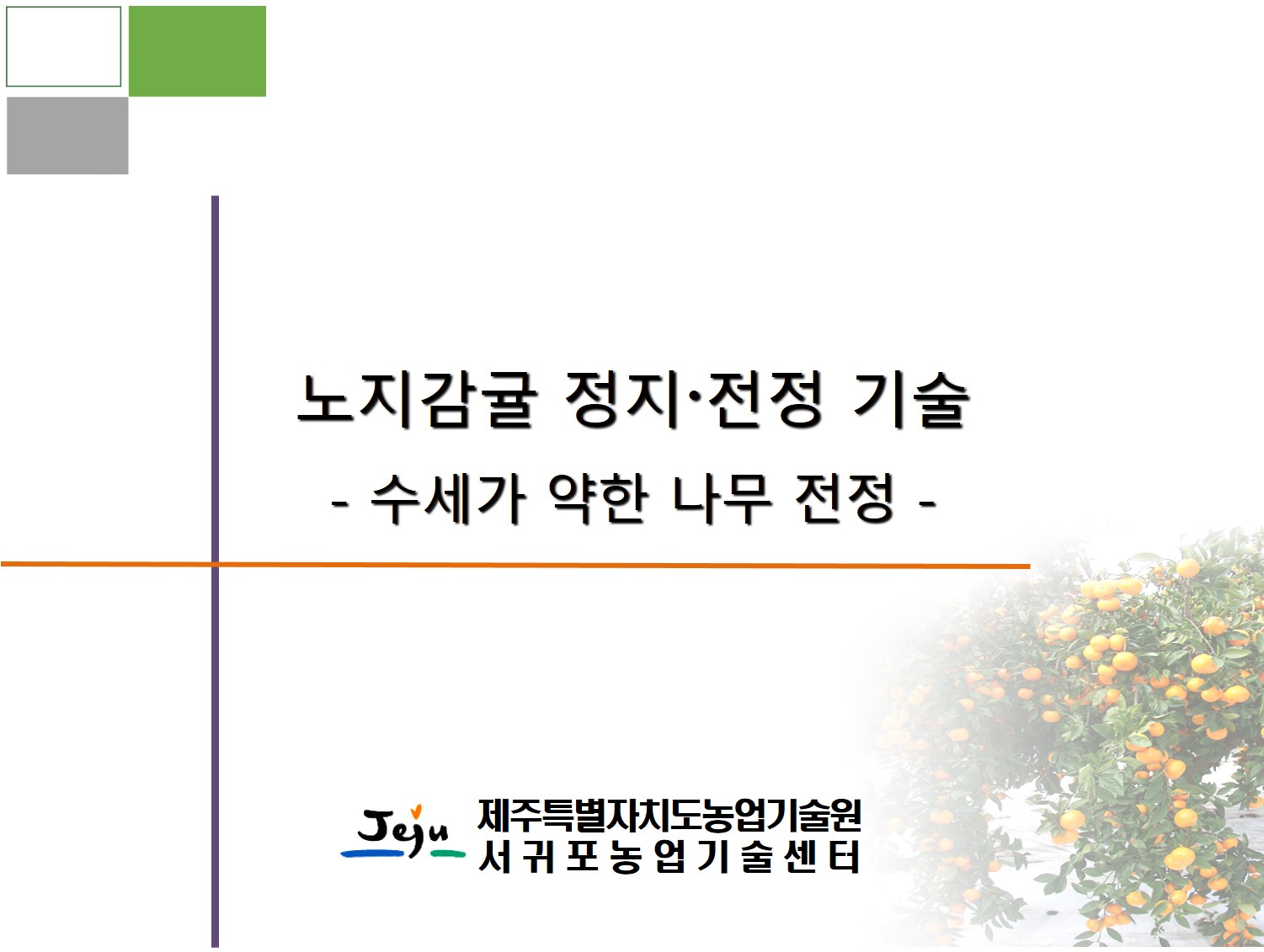 노지감귤 정지·전정 기술

- 수세가 약한 나무 전정 -

Jeju

제주특별자치도농업기술원
서귀포농업기술센터